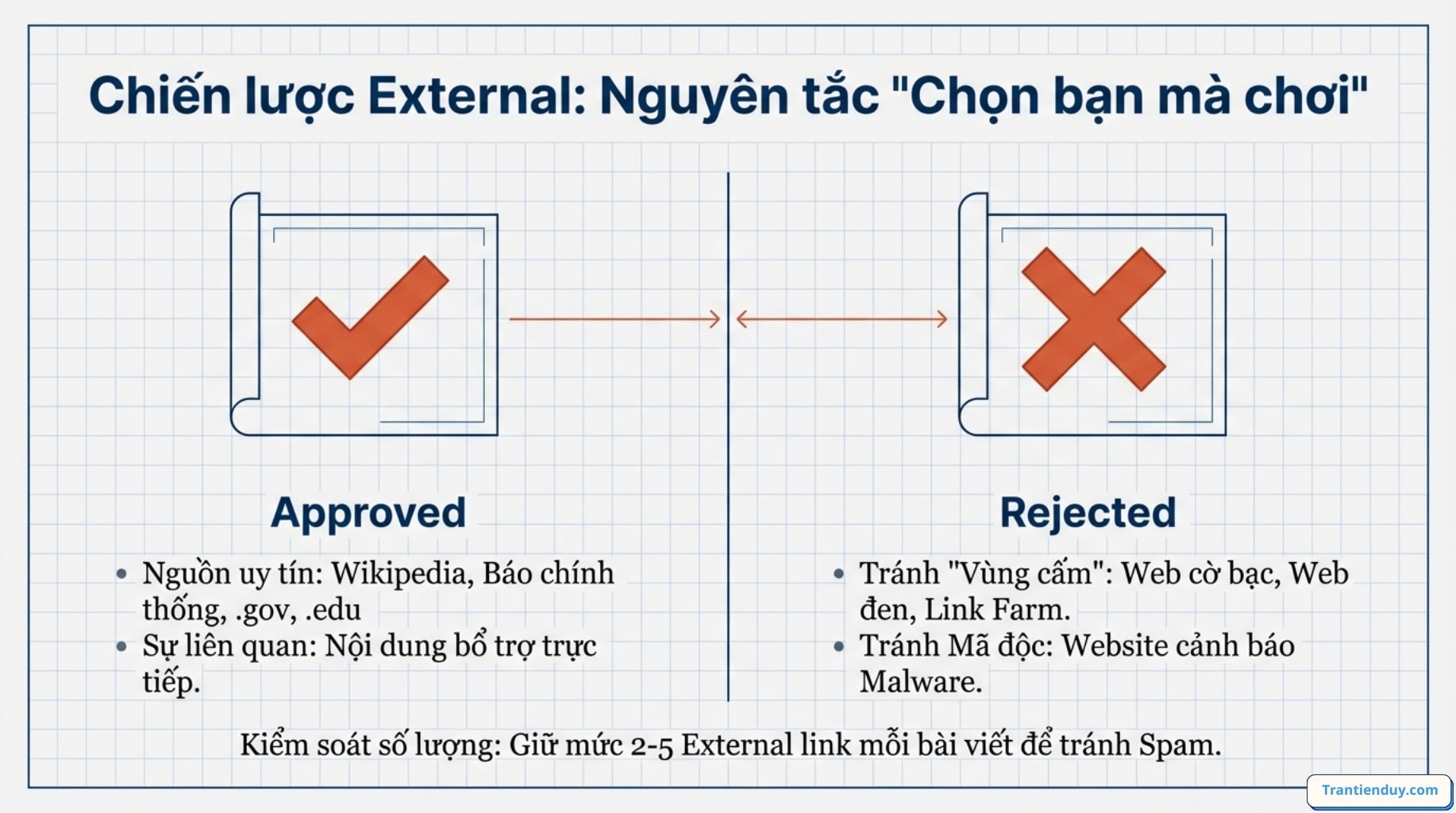 Chiến lược External: Nguyên tắc "Chọn bạn mà chơi"

Approved

• Nguồn uy tín: Wikipedia, Báo chính thống, .gov, .edu
• Sự liên quan: Nội dung bổ trợ trực tiếp.

Rejected

• Tránh "Vùng cấm": Web cờ bạc, Web đen, Link Farm.
• Tránh Mã độc: Website cảnh báo Malware.

Kiểm soát số lượng: Giữ mức 2-5 External link mỗi bài viết để tránh Spam.

Trantienduy.com